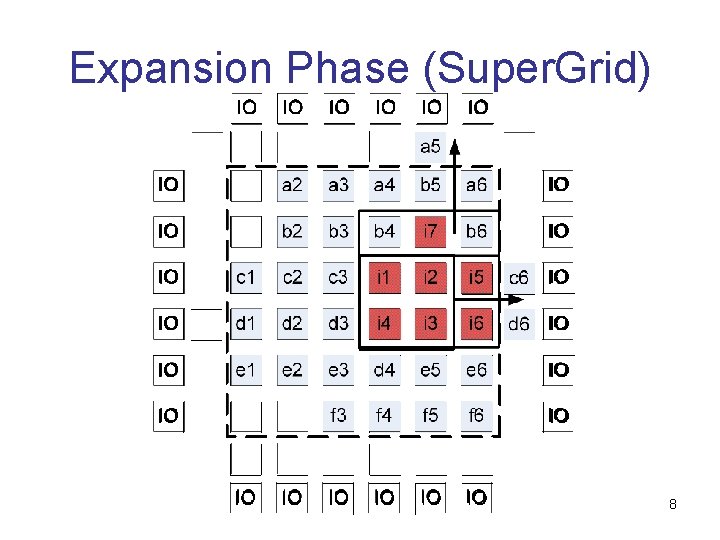 Expansion Phase (SuperGrid)

IO IO IO IO IO IO

a5

IO a2 a3 a4 b5 a6 IO

IO b2 b3 b4 i7 b6 IO

IO c1 c2 c3 i1 i2 i5 c6 IO

IO d1 d2 d3 i4 i3 i6 d6 IO

IO e1 e2 e3 d4 e5 e6 IO

IO f3 f4 f5 f6 IO

IO IO IO IO IO IO

8